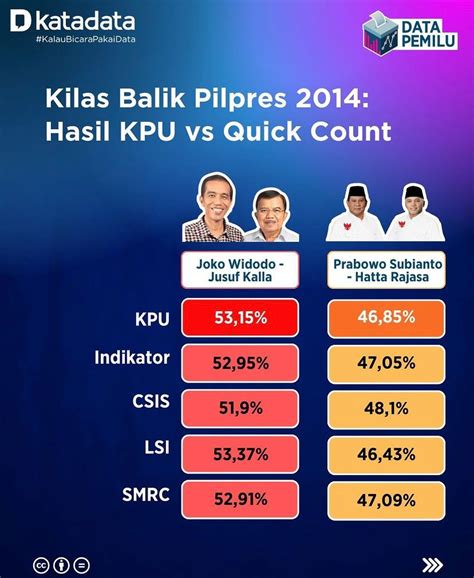 katadata
#KalauBicaraPakaiData

DATA PEMILU

Kilas Balik Pilpres 2014: Hasil KPU vs Quick Count

| | Joko Widodo - Jusuf Kalla | Prabowo Subianto - Hatta Rajasa |
|---|---|---|
| KPU | 53,15% | 46,85% |
| Indikator | 52,95% | 47,05% |
| CSIS | 51,9% | 48,1% |
| LSI | 53,37% | 46,43% |
| SMRC | 52,91% | 47,09% |